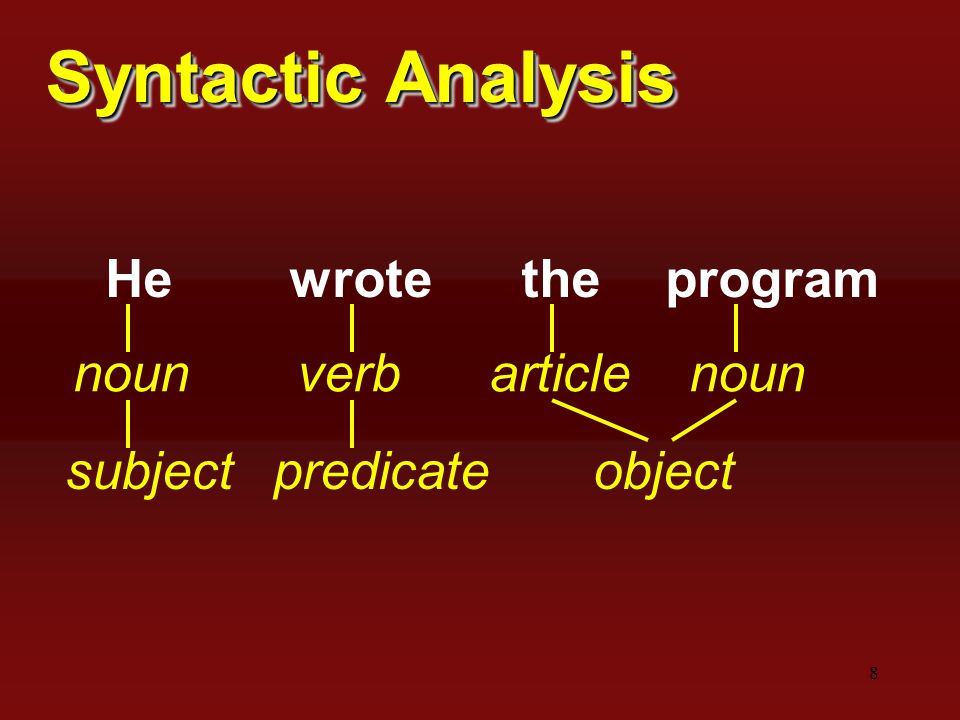 Syntactic Analysis

He wrote the program

noun verb article noun

subject predicate object

8